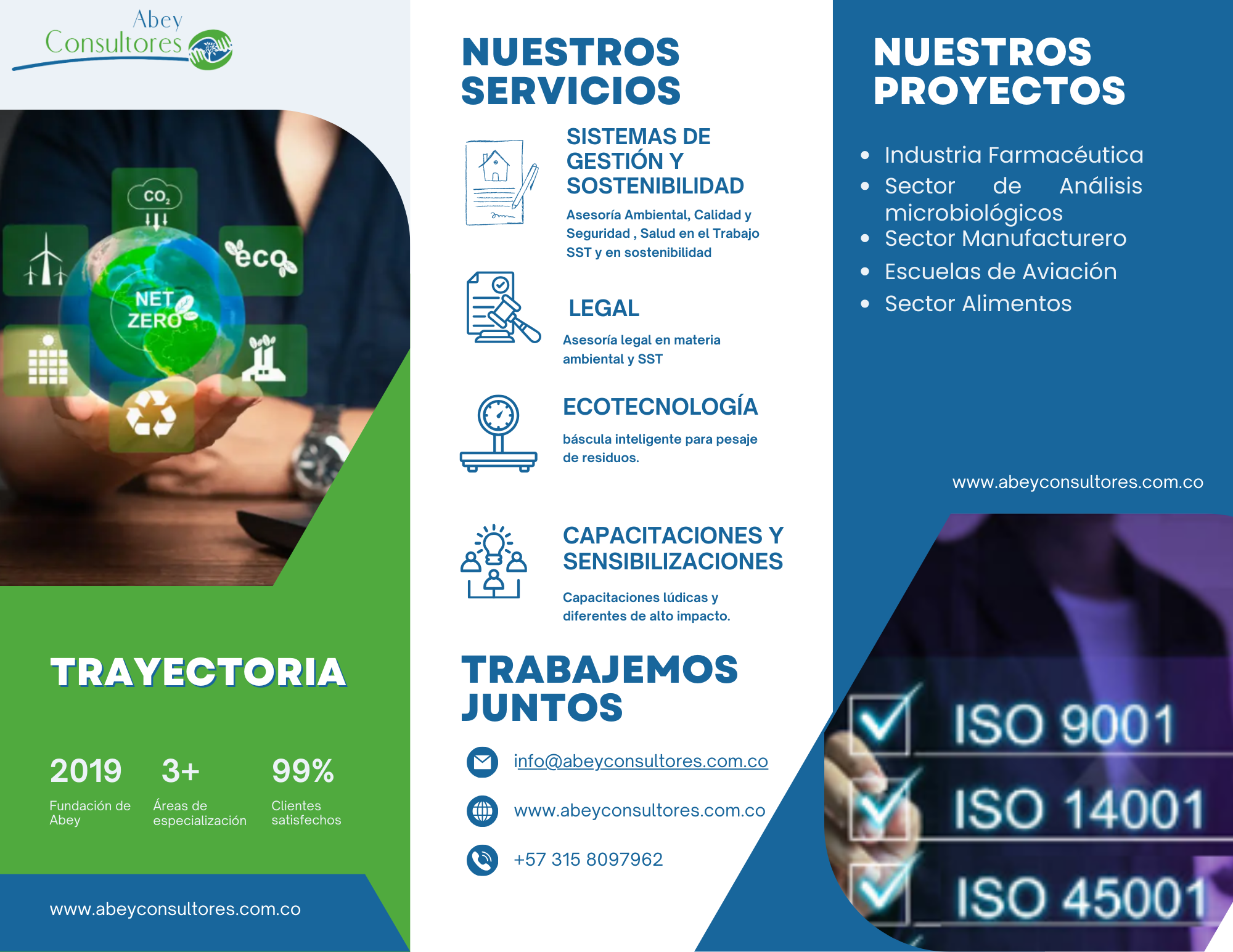 Abey Consultores

$CO_2$

eco

NET ZERO

TRAYECTORIA

2019
Fundación de Abey

3+
Áreas de especialización

99%
Clientes satisfechos

www.abeyconsultores.com.co

NUESTROS SERVICIOS

SISTEMAS DE GESTIÓN Y SOSTENIBILIDAD

Asesoría Ambiental, Calidad y Seguridad , Salud en el Trabajo SST y en sostenibilidad

LEGAL

Asesoría legal en materia ambiental y SST

ECOTECNOLOGÍA

báscula inteligente para pesaje de residuos.

CAPACITACIONES Y SENSIBILIZACIONES

Capacitaciones lúdicas y diferentes de alto impacto.

TRABAJEMOS JUNTOS

info@abeyconsultores.com.co

www.abeyconsultores.com.co

+57 315 8097962

NUESTROS PROYECTOS

- Industria Farmacéutica
- Sector de Análisis microbiológicos
- Sector Manufacturero
- Escuelas de Aviación
- Sector Alimentos

www.abeyconsultores.com.co

ISO 9001
ISO 14001
ISO 45001